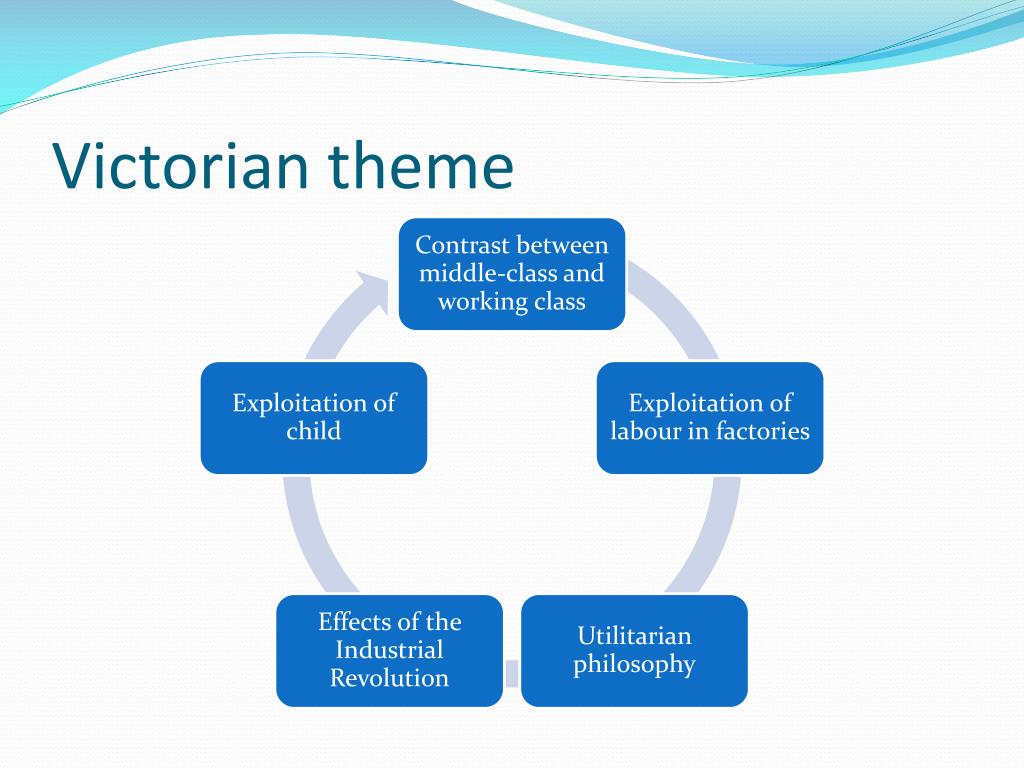 Victorian theme

Contrast between middle-class and working class

Exploitation of labour in factories

Utilitarian philosophy

Effects of the Industrial Revolution

Exploitation of child